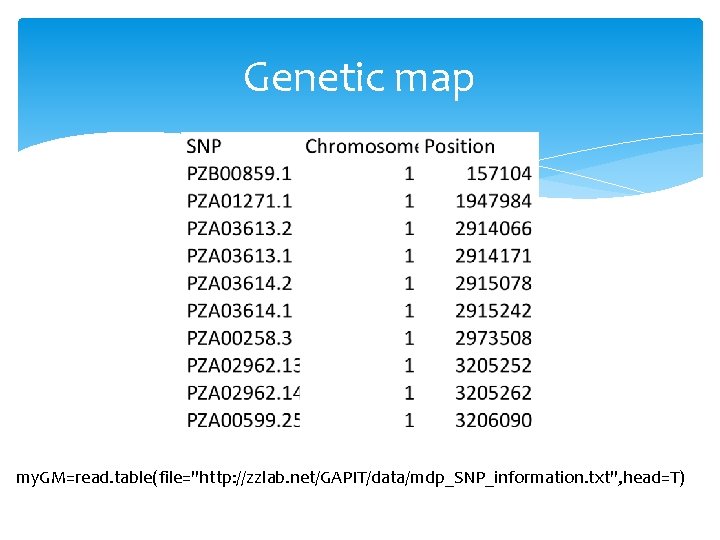 Genetic map

| SNP | Chromosome | Position |
|---|---|---|
| PZB00859.1 | 1 | 157104 |
| PZA01271.1 | 1 | 1947984 |
| PZA03613.2 | 1 | 2914066 |
| PZA03613.1 | 1 | 2914171 |
| PZA03614.2 | 1 | 2915078 |
| PZA03614.1 | 1 | 2915242 |
| PZA00258.3 | 1 | 2973508 |
| PZA02962.13 | 1 | 3205252 |
| PZA02962.14 | 1 | 3205262 |
| PZA00599.25 | 1 | 3206090 |

myGM=read.table(file="http://zzlab.net/GAPIT/data/mdp_SNP_information.txt",head=T)